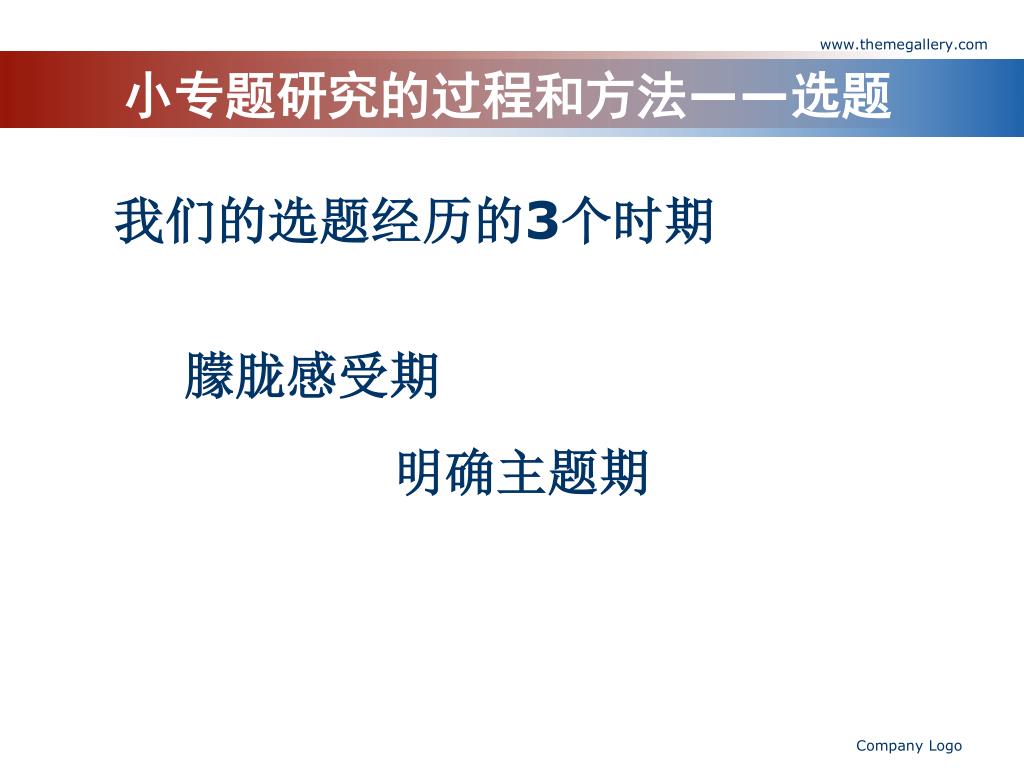 www.themegallery.com

小专题研究的过程和方法——选题

我们的选题经历的3个时期

朦胧感受期

明确主题期

Company Logo